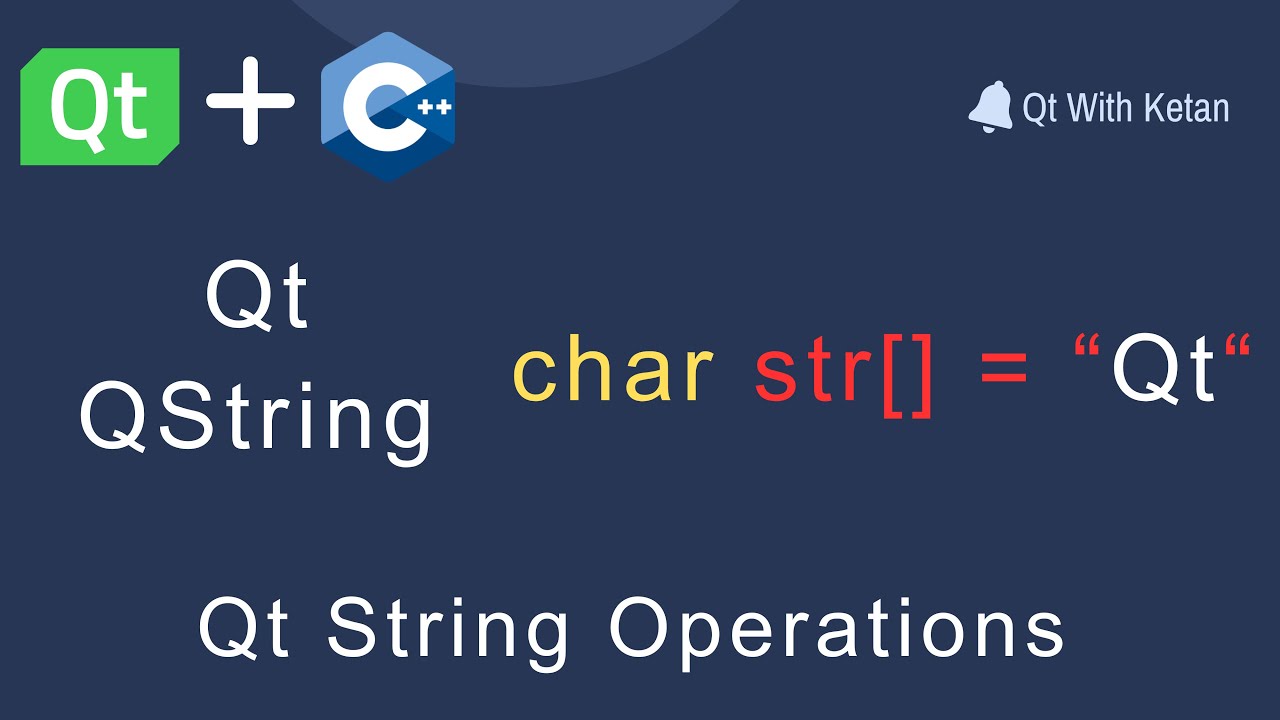 Qt + C++

Qt With Ketan

Qt
QString

char str[] = “Qt“

Qt String Operations